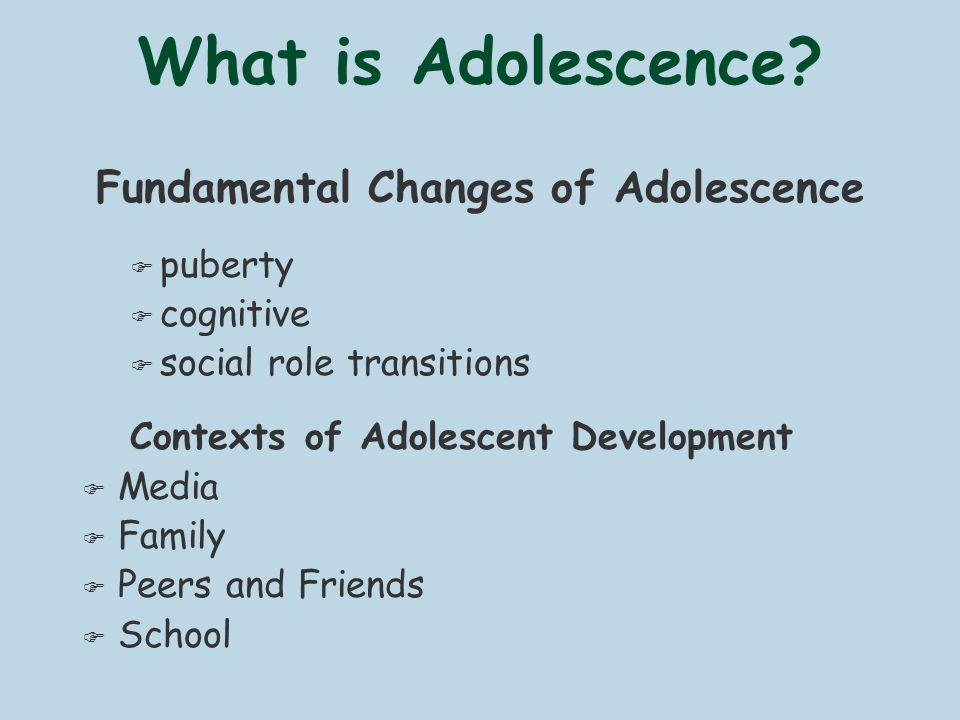 What is Adolescence?

Fundamental Changes of Adolescence

☞ puberty
☞ cognitive
☞ social role transitions

Contexts of Adolescent Development

☞ Media
☞ Family
☞ Peers and Friends
☞ School